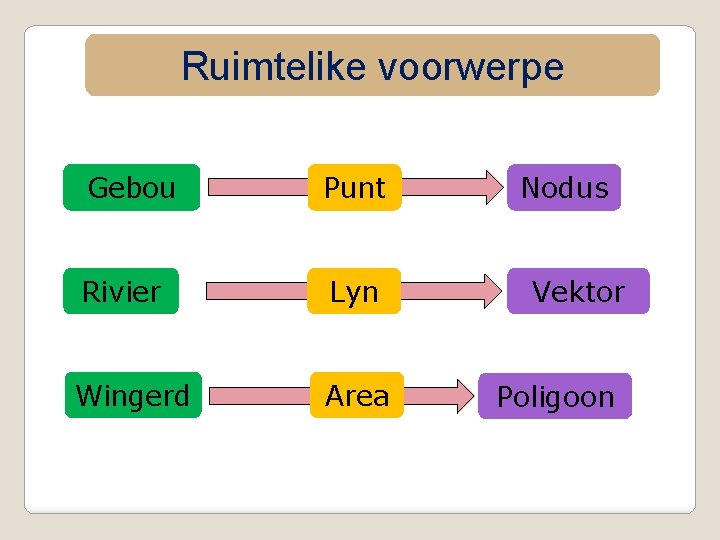 Ruimtelike voorwerpe

Gebou

Punt

Nodus

Rivier

Lyn

Vektor

Wingerd

Area

Poligoon